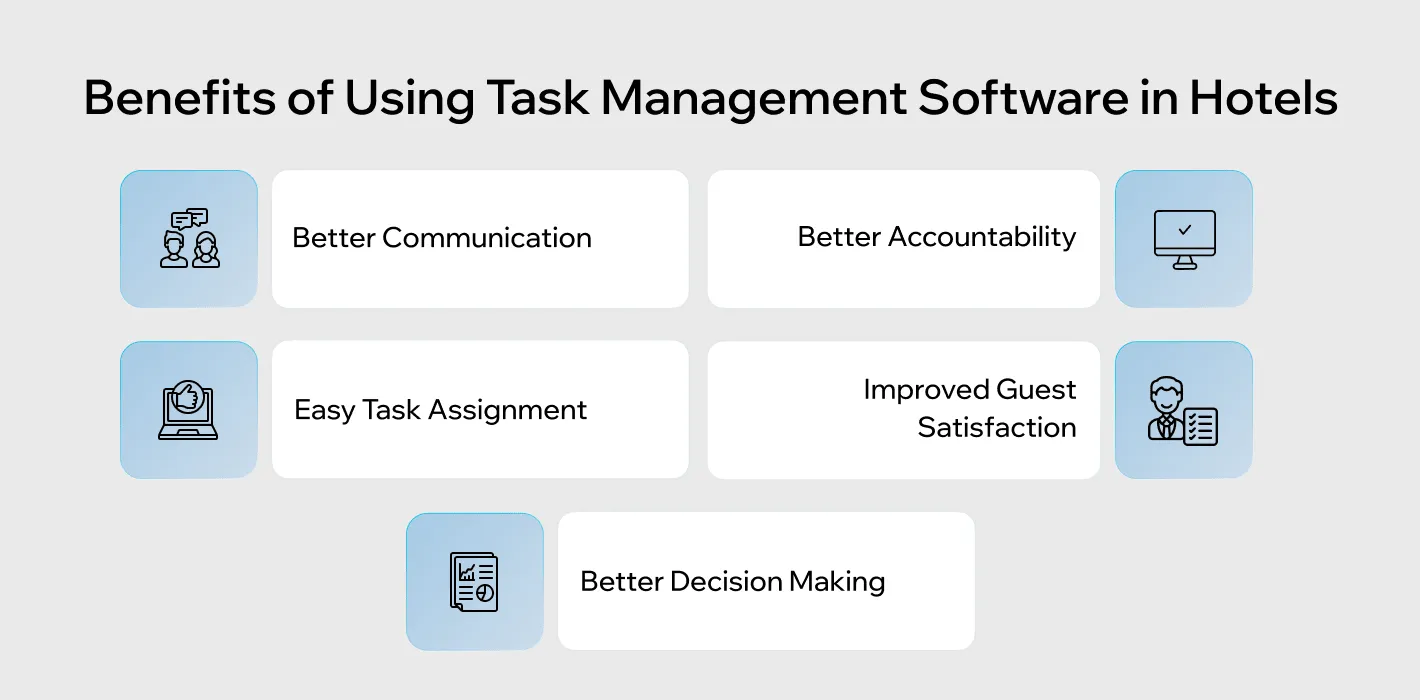 Benefits of Using Task Management Software in Hotels

Better Communication

Better Accountability

Easy Task Assignment

Improved Guest Satisfaction

Better Decision Making